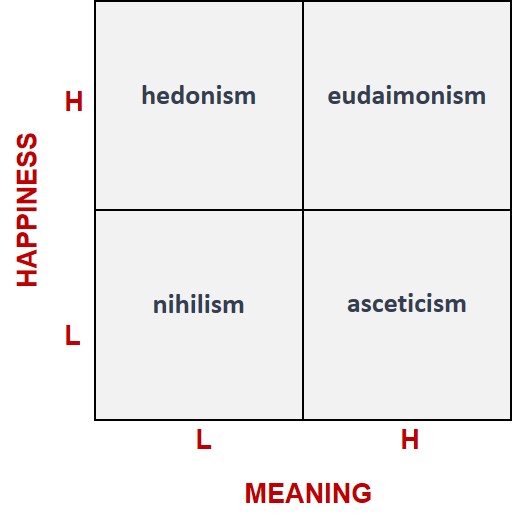 HAPPINESS

H

L

hedonism

eudaimonism

nihilism

asceticism

L

H

MEANING